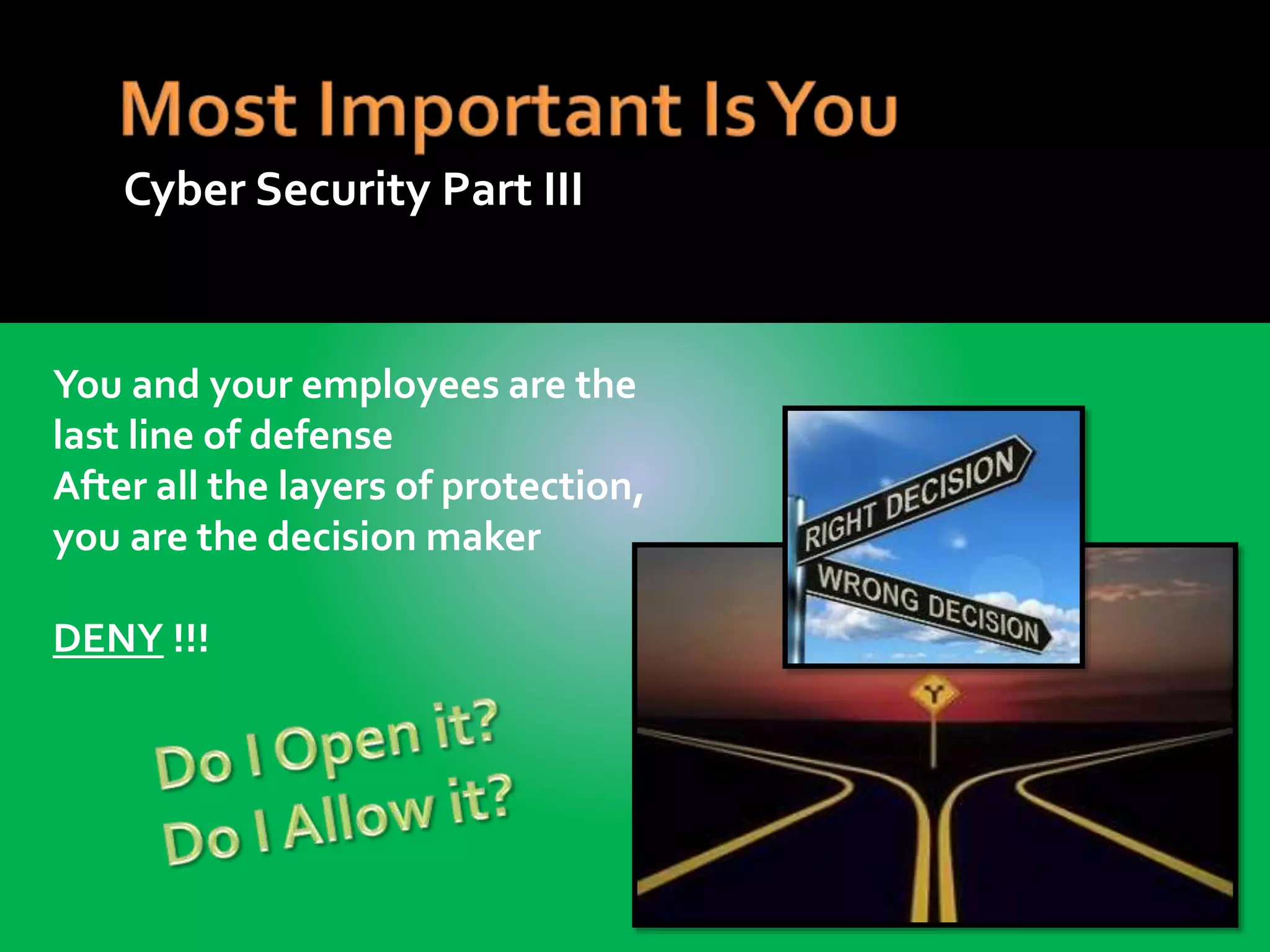 Most Important Is You

Cyber Security Part III

You and your employees are the last line of defense
After all the layers of protection, you are the decision maker

DENY !!!

Do I Open it?
Do I Allow it?

RIGHT DECISION
WRONG DECISION